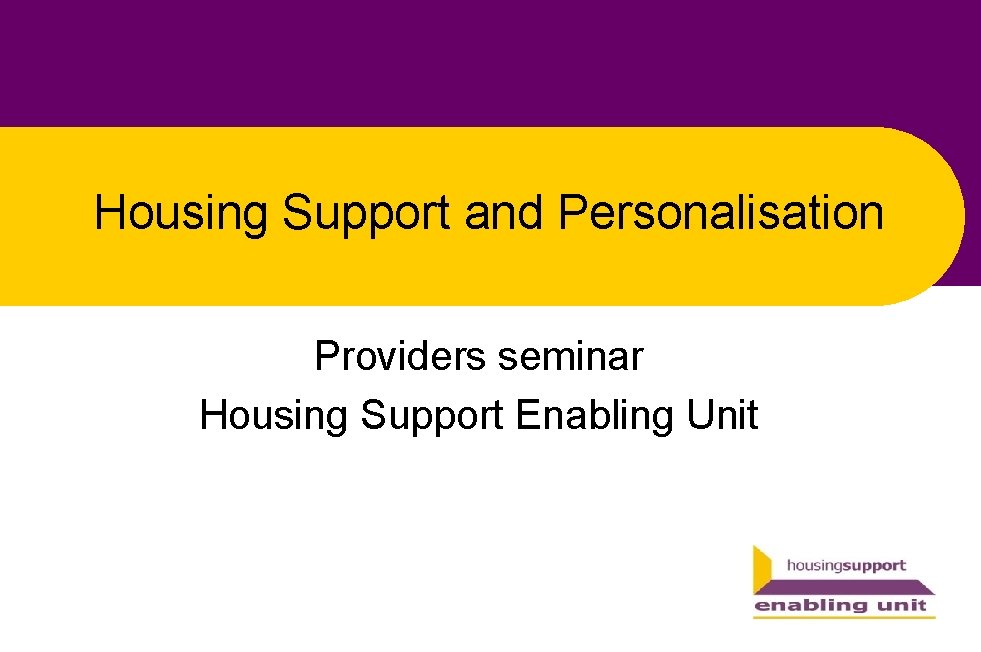 Housing Support and Personalisation

Providers seminar
Housing Support Enabling Unit

housingsupport
enabling unit